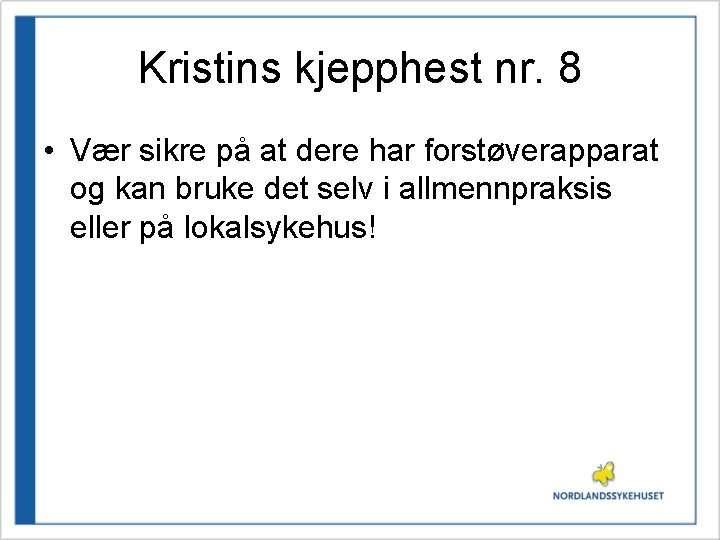 Kristins kjepphest nr. 8

• Vær sikre på at dere har forstøverapparat og kan bruke det selv i allmennpraksis eller på lokalsykehus!

NORDLANDSSYKEHUSET